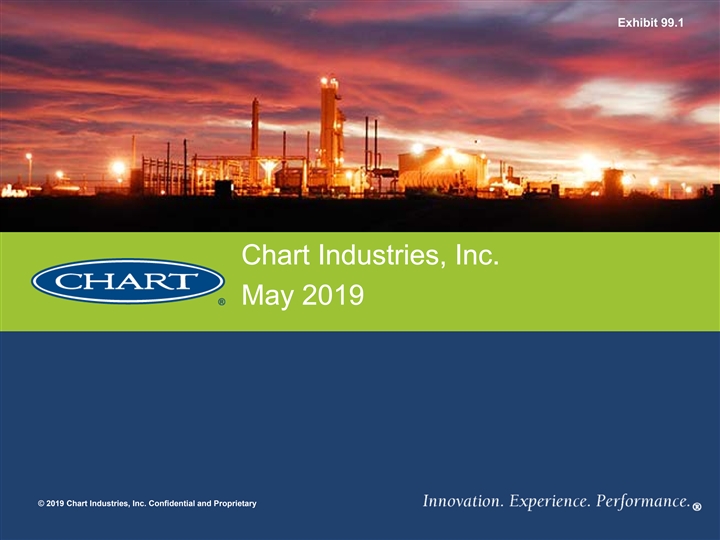 Exhibit 99.1

CHART®

Chart Industries, Inc.

May 2019

© 2019 Chart Industries, Inc. Confidential and Proprietary

Innovation. Experience. Performance.®